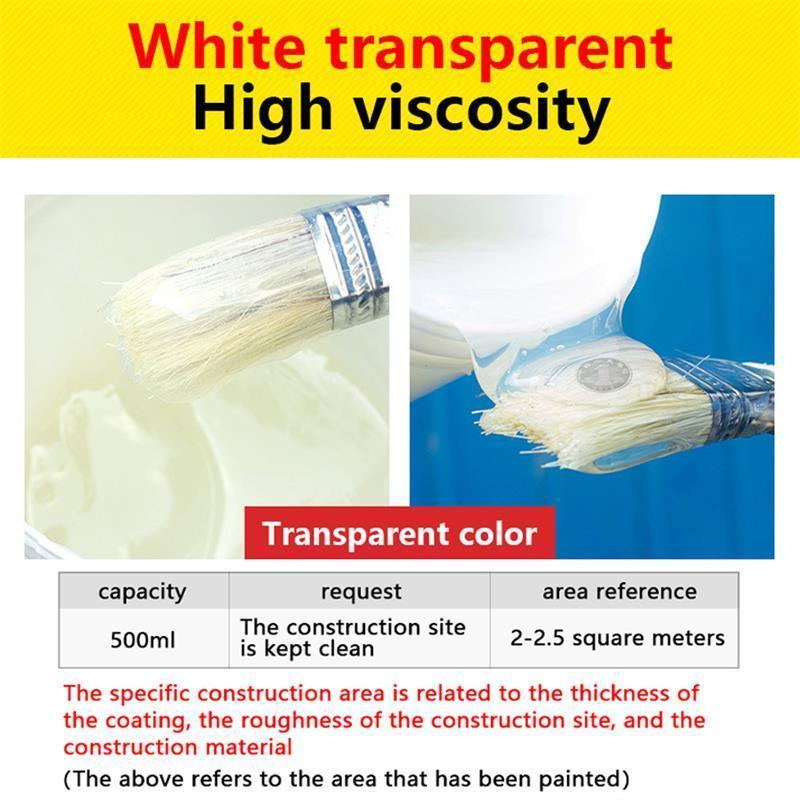 White transparent
High viscosity

Transparent color

| capacity | request | area reference |
|---|---|---|
| 500ml | The construction site is kept clean | 2-2.5 square meters |

The specific construction area is related to the thickness of the coating, the roughness of the construction site, and the construction material

(The above refers to the area that has been painted)